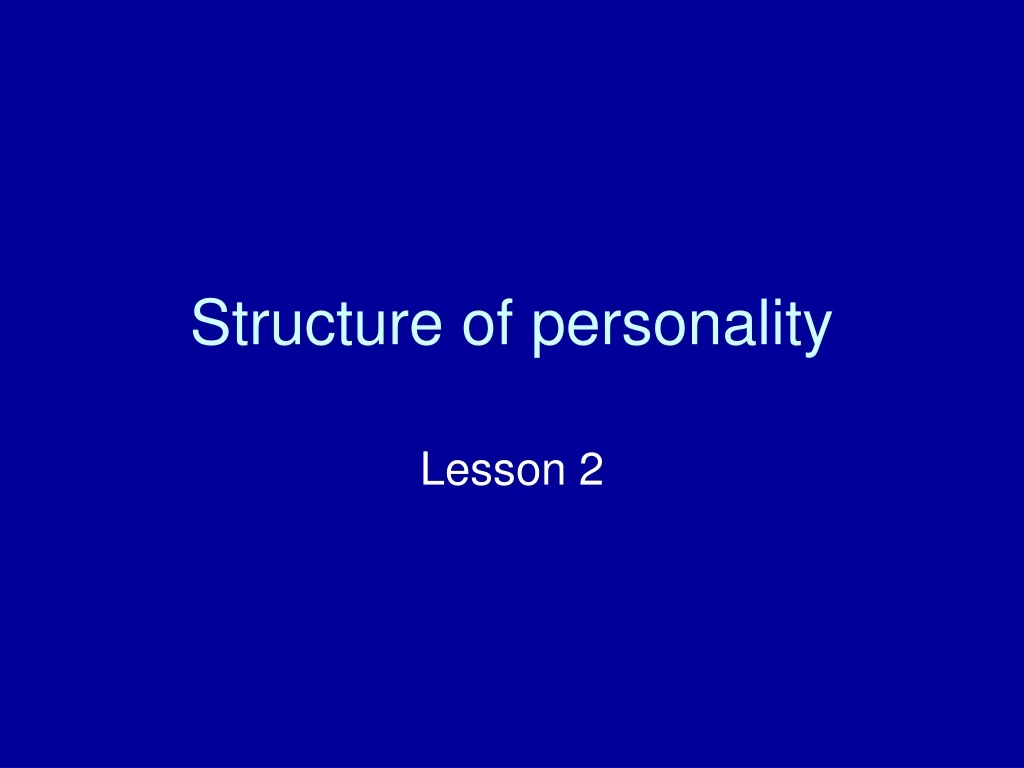 Structure of personality

Lesson 2